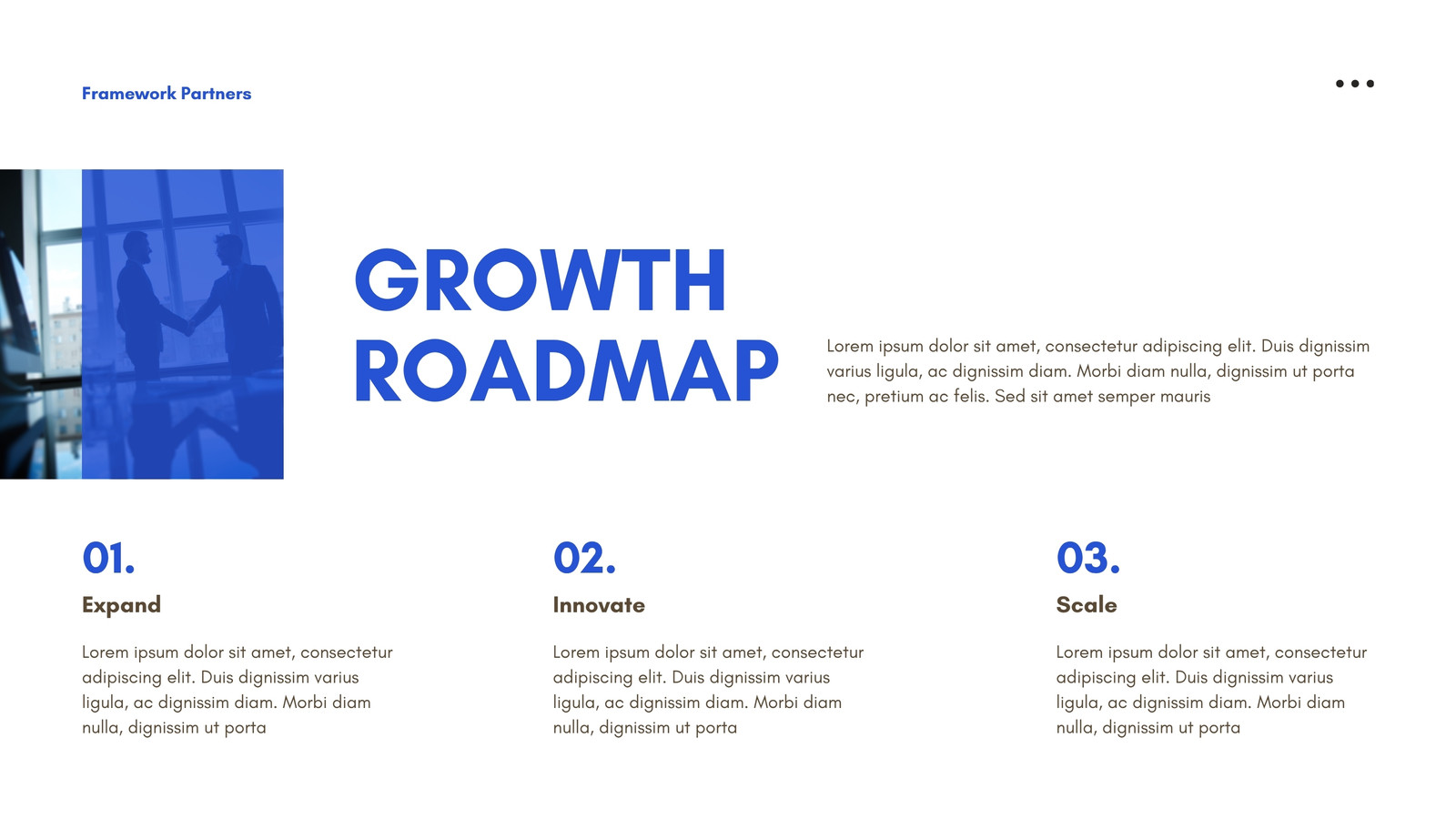 Framework Partners

GROWTH ROADMAP

Lorem ipsum dolor sit amet, consectetur adipiscing elit. Duis dignissim varius ligula, ac dignissim diam. Morbi diam nulla, dignissim ut porta nec, pretium ac felis. Sed sit amet semper mauris

01.

Expand

Lorem ipsum dolor sit amet, consectetur adipiscing elit. Duis dignissim varius ligula, ac dignissim diam. Morbi diam nulla, dignissim ut porta

02.

Innovate

Lorem ipsum dolor sit amet, consectetur adipiscing elit. Duis dignissim varius ligula, ac dignissim diam. Morbi diam nulla, dignissim ut porta

03.

Scale

Lorem ipsum dolor sit amet, consectetur adipiscing elit. Duis dignissim varius ligula, ac dignissim diam. Morbi diam nulla, dignissim ut porta